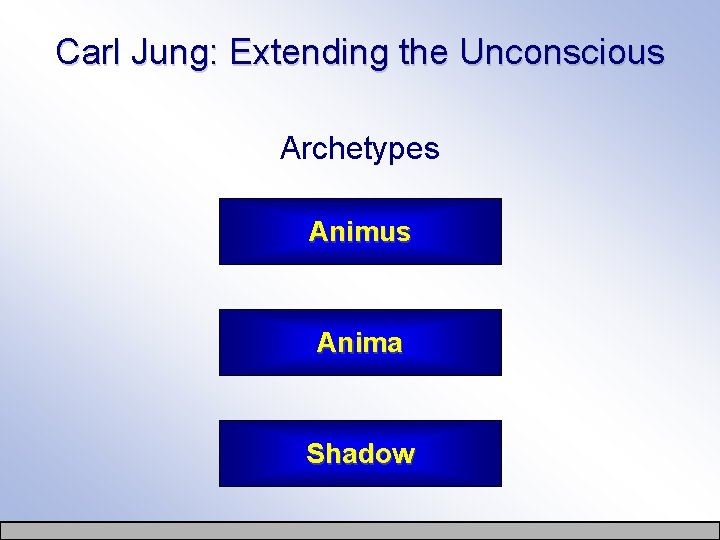 Carl Jung: Extending the Unconscious

Archetypes

Animus

Anima

Shadow